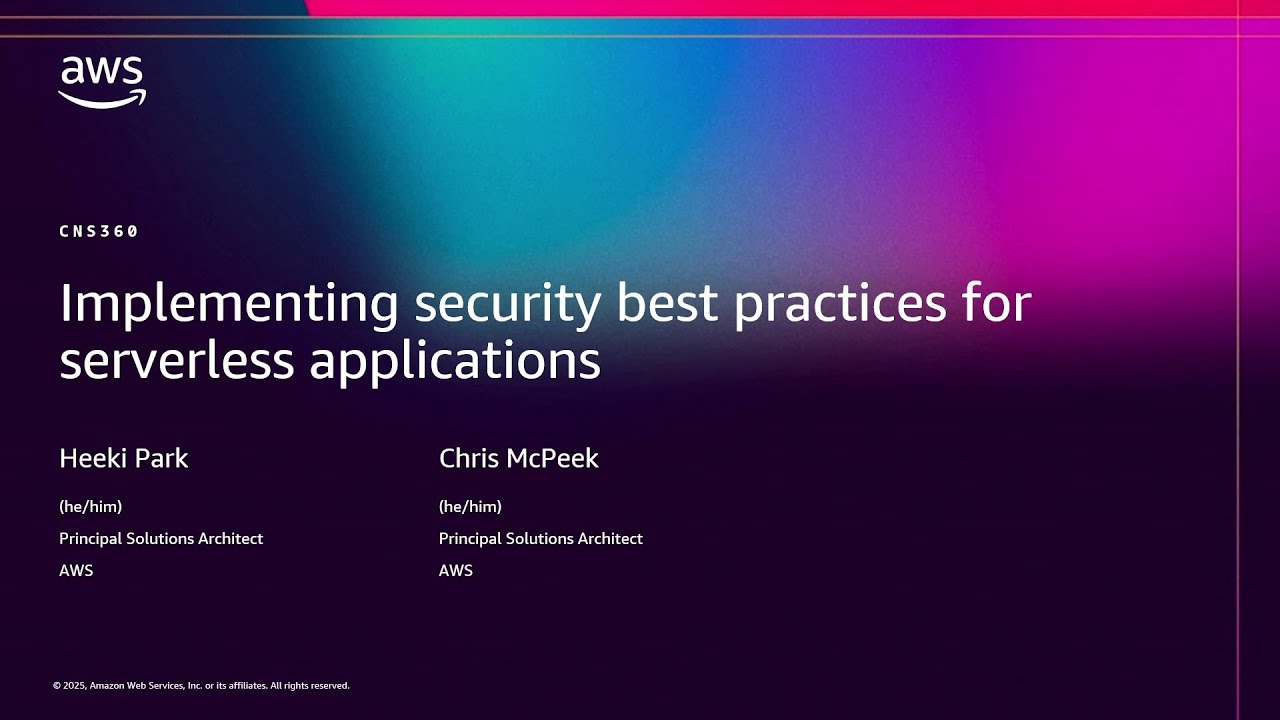 aws

CNS360

Implementing security best practices for serverless applications

Heeki Park

(he/him)

Principal Solutions Architect

AWS

Chris McPeek

(he/him)

Principal Solutions Architect

AWS

© 2025, Amazon Web Services, Inc. or its affiliates. All rights reserved.